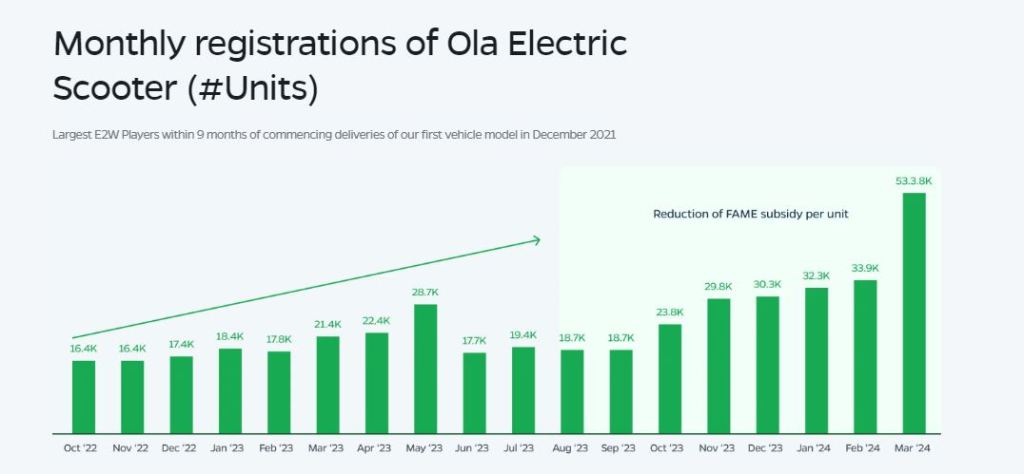 Monthly registrations of Ola Electric Scooter (#Units)

Largest E2W Players within 9 months of commencing deliveries of our first vehicle model in December 2021

Reduction of FAME subsidy per unit

16.4K
16.4K
17.4K
18.4K
17.8K
21.4K
22.4K
28.7K
17.7K
19.4K
18.7K
18.7K
23.8K
29.8K
30.3K
32.3K
33.9K
53.3.8K

Oct '22
Nov '22
Dec '22
Jan '23
Feb '23
Mar '23
Apr '23
May '23
Jun '23
Jul '23
Aug '23
Sep '23
Oct '23
Nov '23
Dec '23
Jan '24
Feb '24
Mar '24